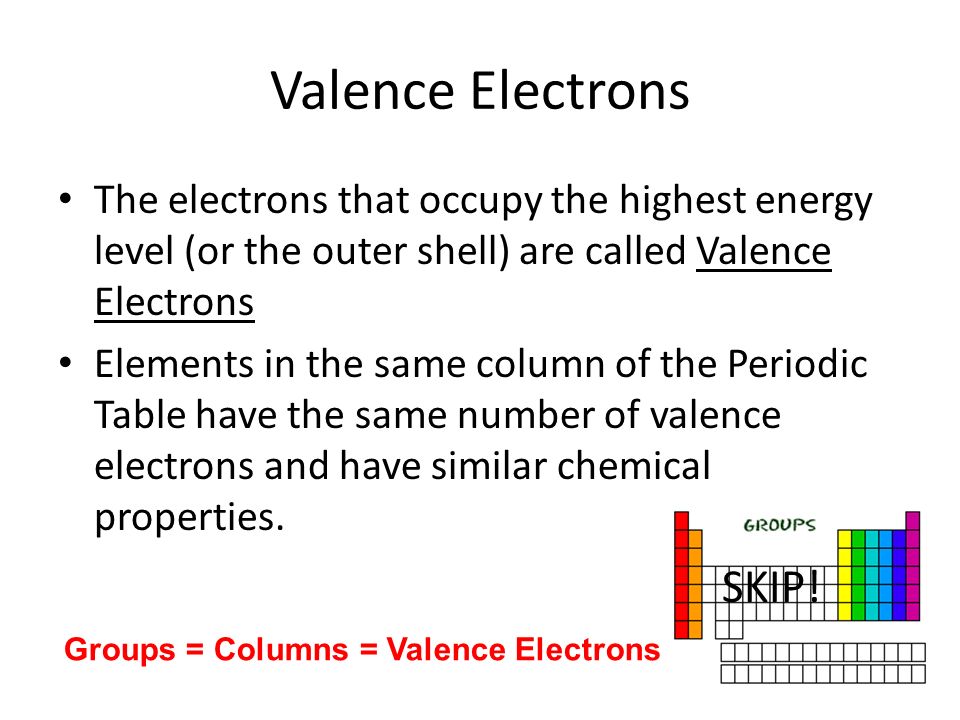 Valence Electrons

• The electrons that occupy the highest energy level (or the outer shell) are called Valence Electrons

• Elements in the same column of the Periodic Table have the same number of valence electrons and have similar chemical properties.

GROUPS

SKIP!

Groups = Columns = Valence Electrons